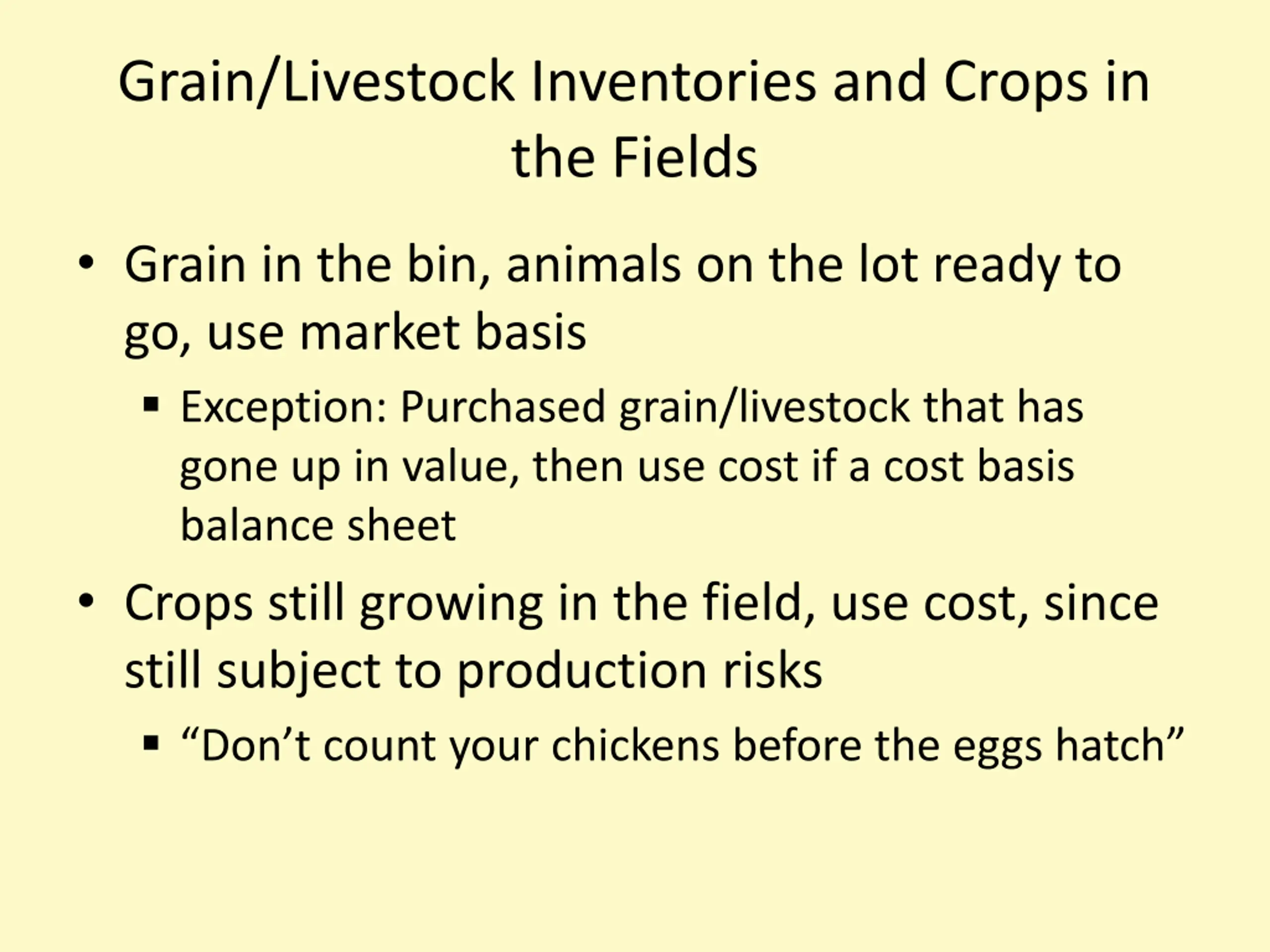 Grain/Livestock Inventories and Crops in the Fields

• Grain in the bin, animals on the lot ready to go, use market basis
  ▪ Exception: Purchased grain/livestock that has gone up in value, then use cost if a cost basis balance sheet
• Crops still growing in the field, use cost, since still subject to production risks
  ▪ “Don’t count your chickens before the eggs hatch”